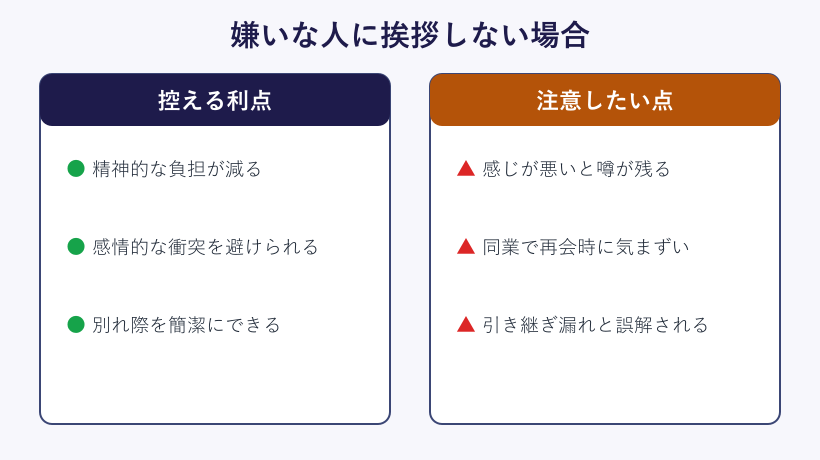 嫌いな人に挨拶しない場合

控える利点

● 精神的な負担が減る

● 感情的な衝突を避けられる

● 別れ際を簡潔にできる

注意したい点

▲ 感じが悪いと噂が残る

▲ 同業で再会時に気まずい

▲ 引き継ぎ漏れと誤解される